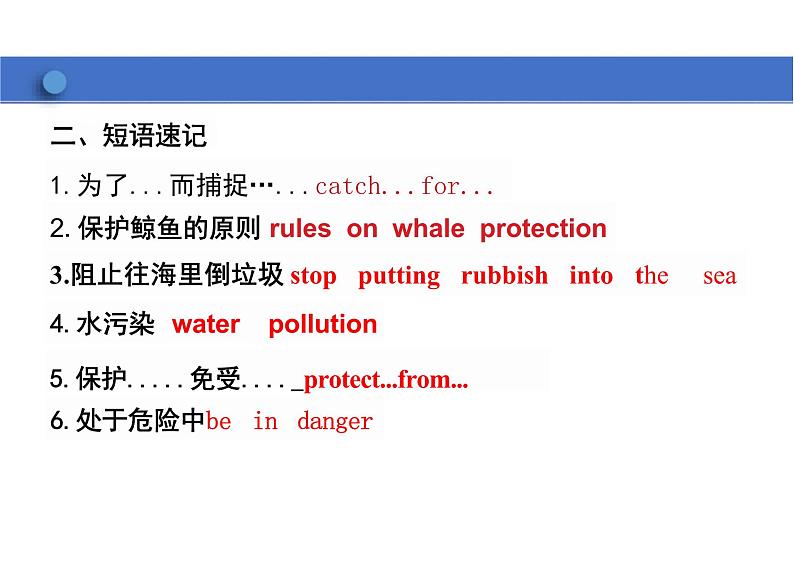 二、短语速记

1. 为了...而捕捉…...catch...for...

2. 保护鲸鱼的原则 rules on whale protection

3.阻止往海里倒垃圾 stop putting rubbish into the sea

4. 水污染 water pollution

5. 保护.....免受...._protect...from...

6. 处于危险中be in danger